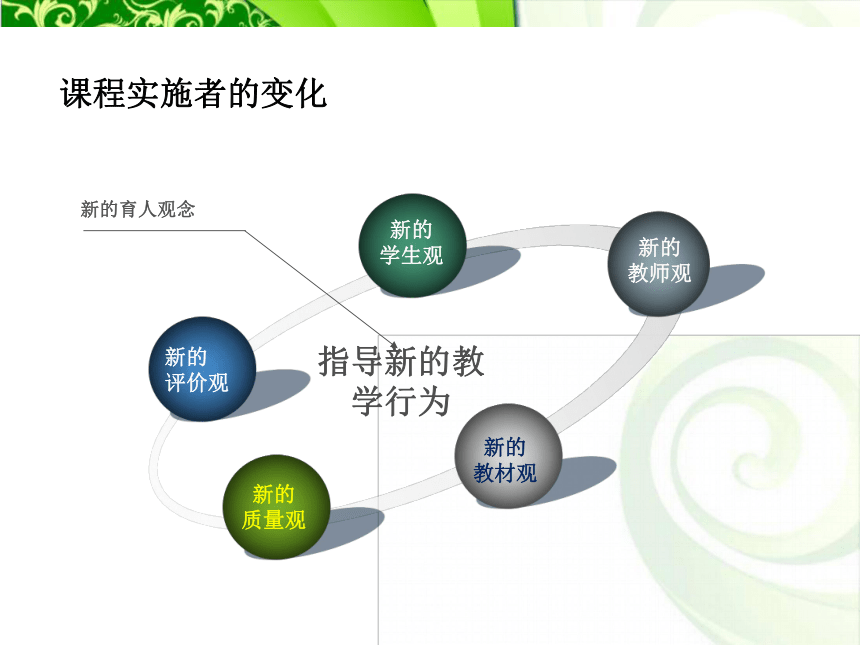 课程实施者的变化

新的育人观念

新的学生观

新的教师观

新的评价观

指导新的教学行为

新的教材观

新的质量观